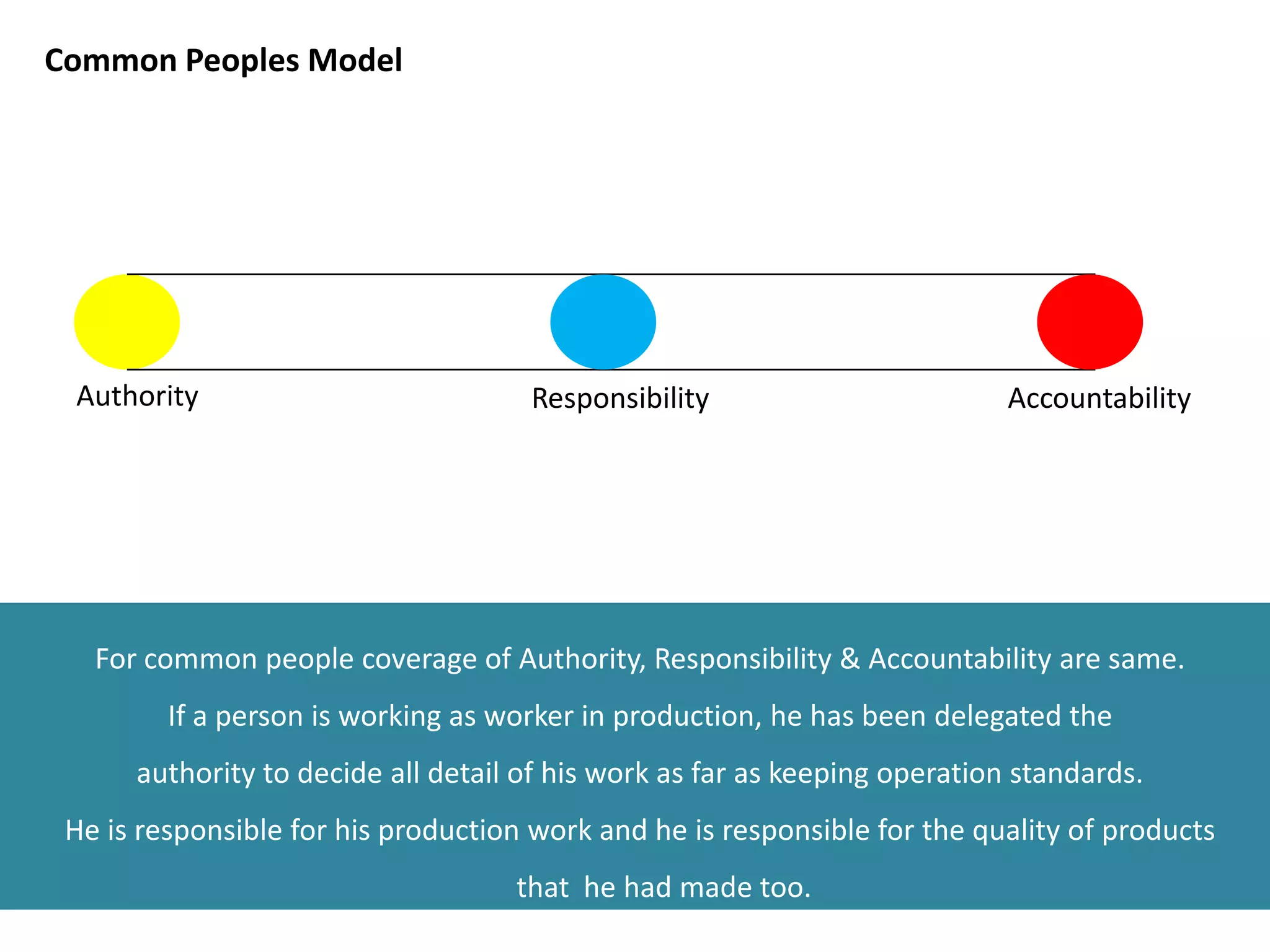 Common Peoples Model

Authority

Responsibility

Accountability

For common people coverage of Authority, Responsibility & Accountability are same.

If a person is working as worker in production, he has been delegated the authority to decide all detail of his work as far as keeping operation standards.

He is responsible for his production work and he is responsible for the quality of products that he had made too.